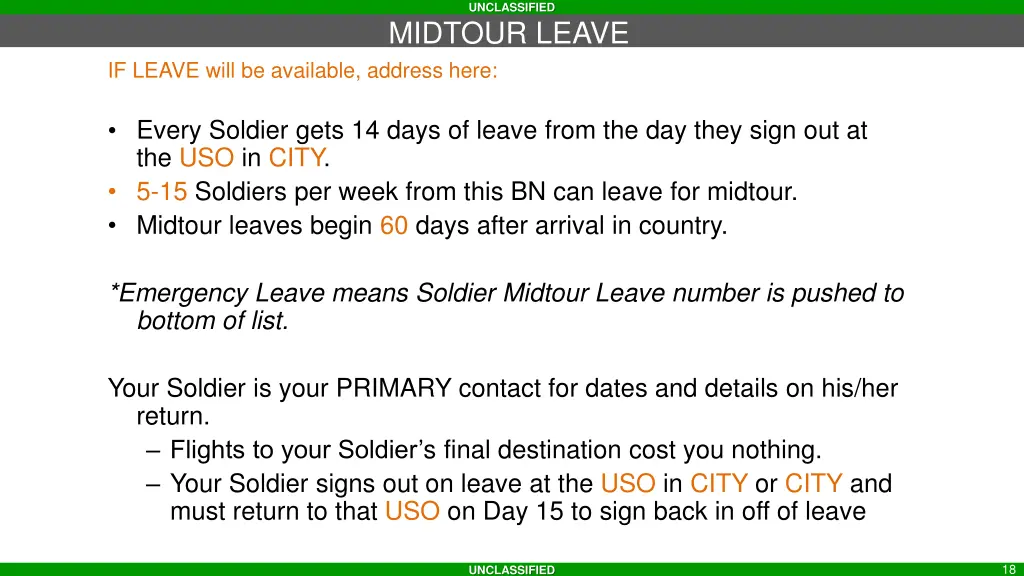 UNCLASSIFIED

MIDTOUR LEAVE

IF LEAVE will be available, address here:

• Every Soldier gets 14 days of leave from the day they sign out at the USO in CITY.
• 5-15 Soldiers per week from this BN can leave for midtour.
• Midtour leaves begin 60 days after arrival in country.

*Emergency Leave means Soldier Midtour Leave number is pushed to bottom of list.

Your Soldier is your PRIMARY contact for dates and details on his/her return.
– Flights to your Soldier's final destination cost you nothing.
– Your Soldier signs out on leave at the USO in CITY or CITY and must return to that USO on Day 15 to sign back in off of leave

UNCLASSIFIED

18